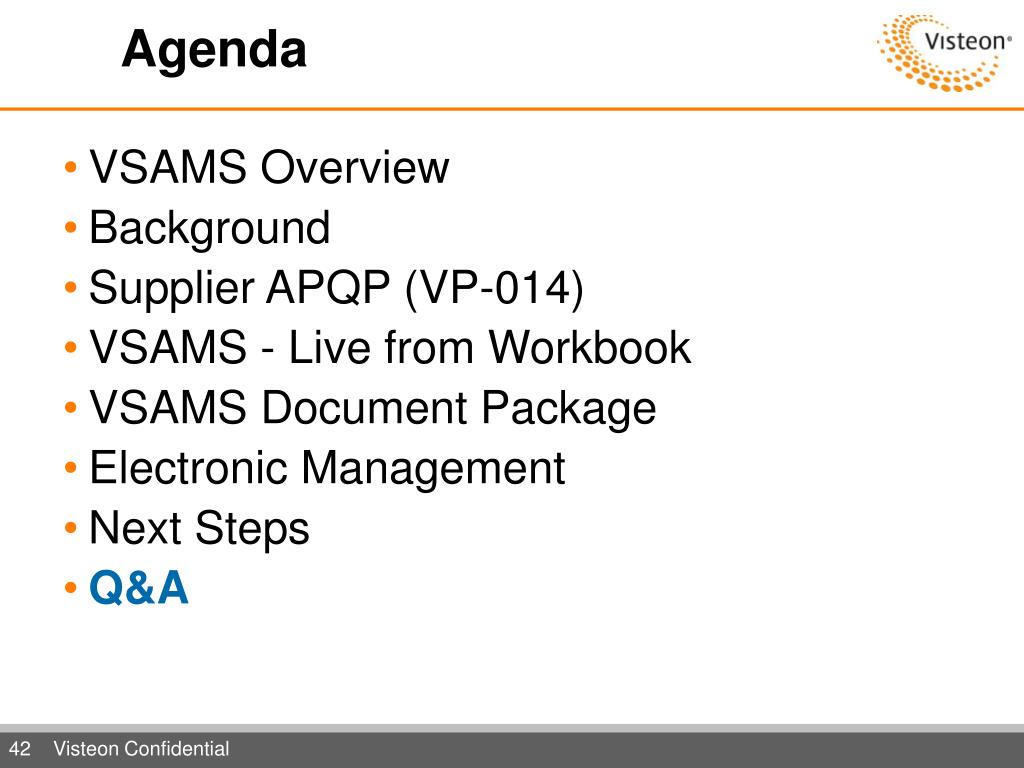 Agenda

Visteon®

• VSAMS Overview
• Background
• Supplier APQP (VP-014)
• VSAMS - Live from Workbook
• VSAMS Document Package
• Electronic Management
• Next Steps
• Q&A

42 Visteon Confidential